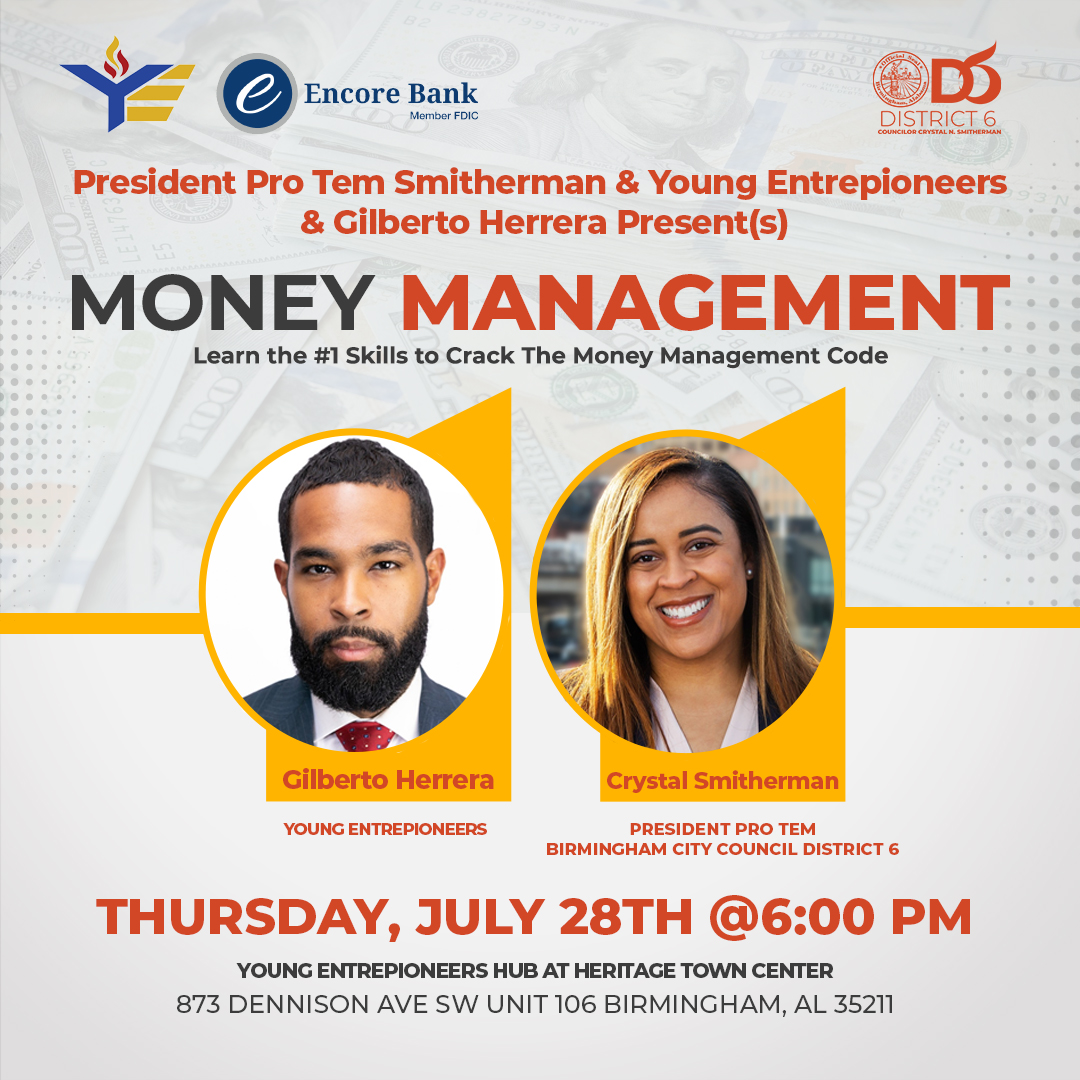 Encore Bank
Member FDIC

D6
DISTRICT 6
COUNCILOR CRYSTAL N. SMITHERMAN

President Pro Tem Smitherman & Young Entrepioneers & Gilberto Herrera Present(s)

MONEY MANAGEMENT

Learn the #1 Skills to Crack The Money Management Code

Gilberto Herrera

YOUNG ENTREPIONEERS

Crystal Smitherman

PRESIDENT PRO TEM
BIRMINGHAM CITY COUNCIL DISTRICT 6

THURSDAY, JULY 28TH @6:00 PM

YOUNG ENTREPIONEERS HUB AT HERITAGE TOWN CENTER
873 DENNISON AVE SW UNIT 106 BIRMINGHAM, AL 35211